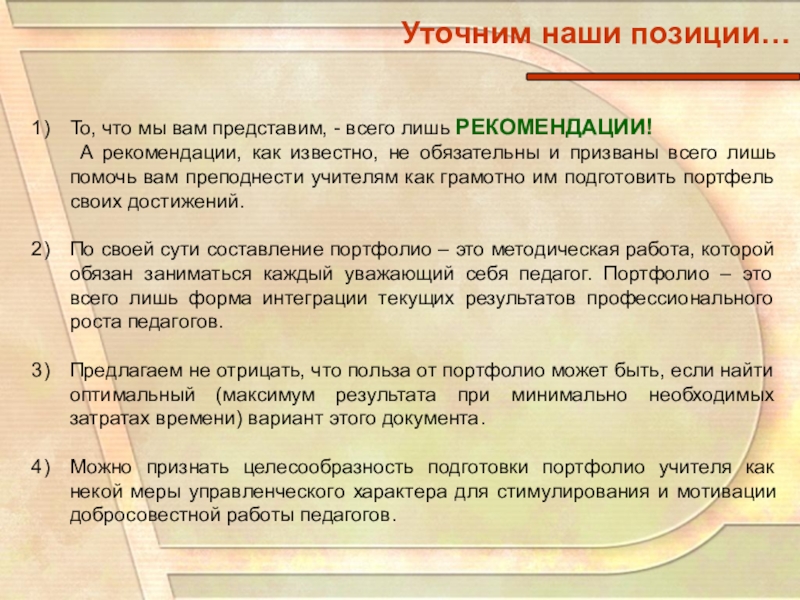 Уточним наши позиции…

1) То, что мы вам представим, - всего лишь РЕКОМЕНДАЦИИ!
А рекомендации, как известно, не обязательны и призваны всего лишь помочь вам преподнести учителям как грамотно им подготовить портфель своих достижений.

2) По своей сути составление портфолио – это методическая работа, которой обязан заниматься каждый уважающий себя педагог. Портфолио – это всего лишь форма интеграции текущих результатов профессионального роста педагогов.

3) Предлагаем не отрицать, что польза от портфолио может быть, если найти оптимальный (максимум результата при минимально необходимых затратах времени) вариант этого документа.

4) Можно признать целесообразность подготовки портфолио учителя как некой меры управленческого характера для стимулирования и мотивации добросовестной работы педагогов.